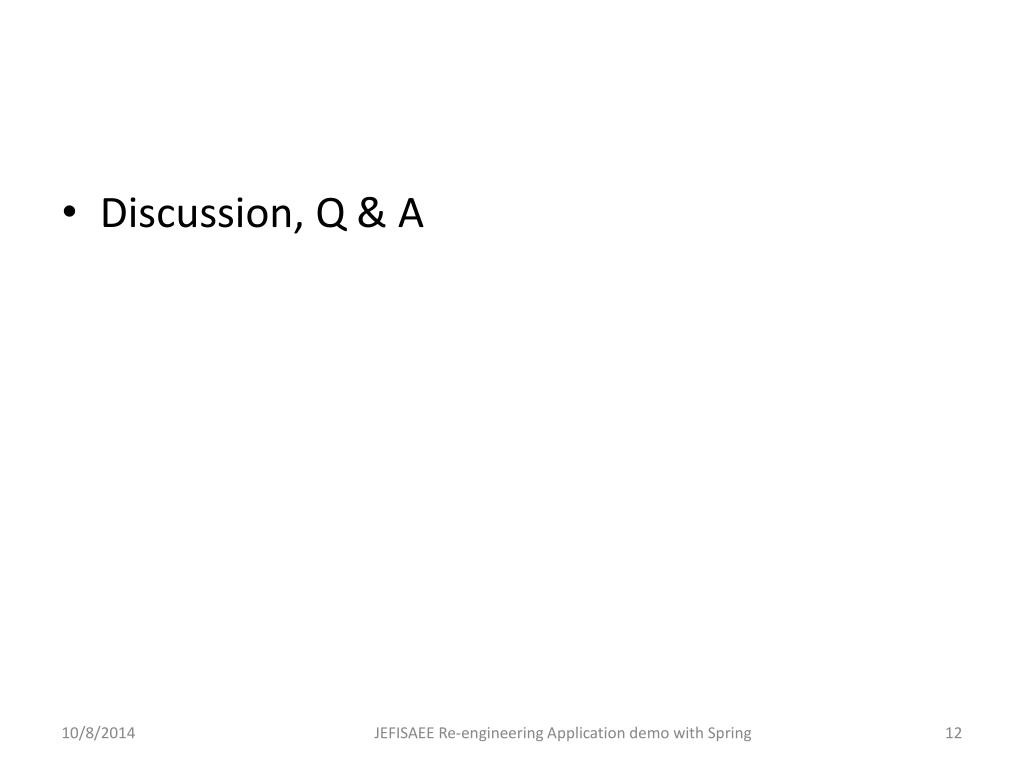 • Discussion, Q & A

10/8/2014

JEFISAEE Re-engineering Application demo with Spring

12